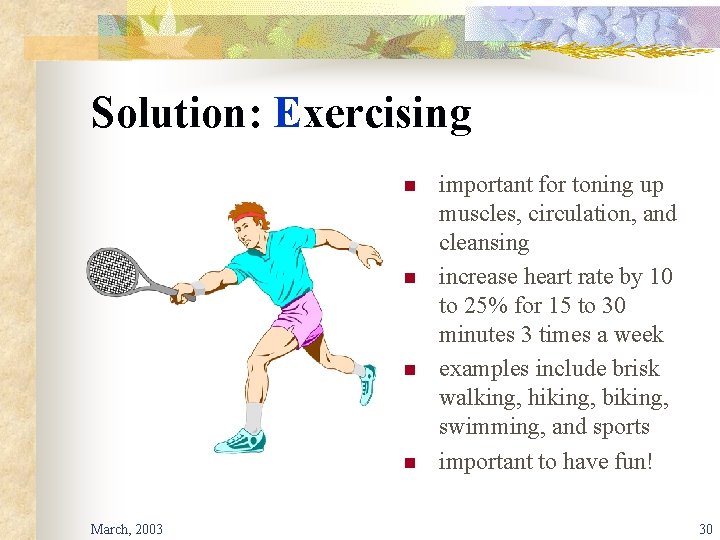 Solution: Exercising

- important for toning up muscles, circulation, and cleansing
- increase heart rate by 10 to 25% for 15 to 30 minutes 3 times a week
- examples include brisk walking, hiking, biking, swimming, and sports
- important to have fun!

March, 2003

30